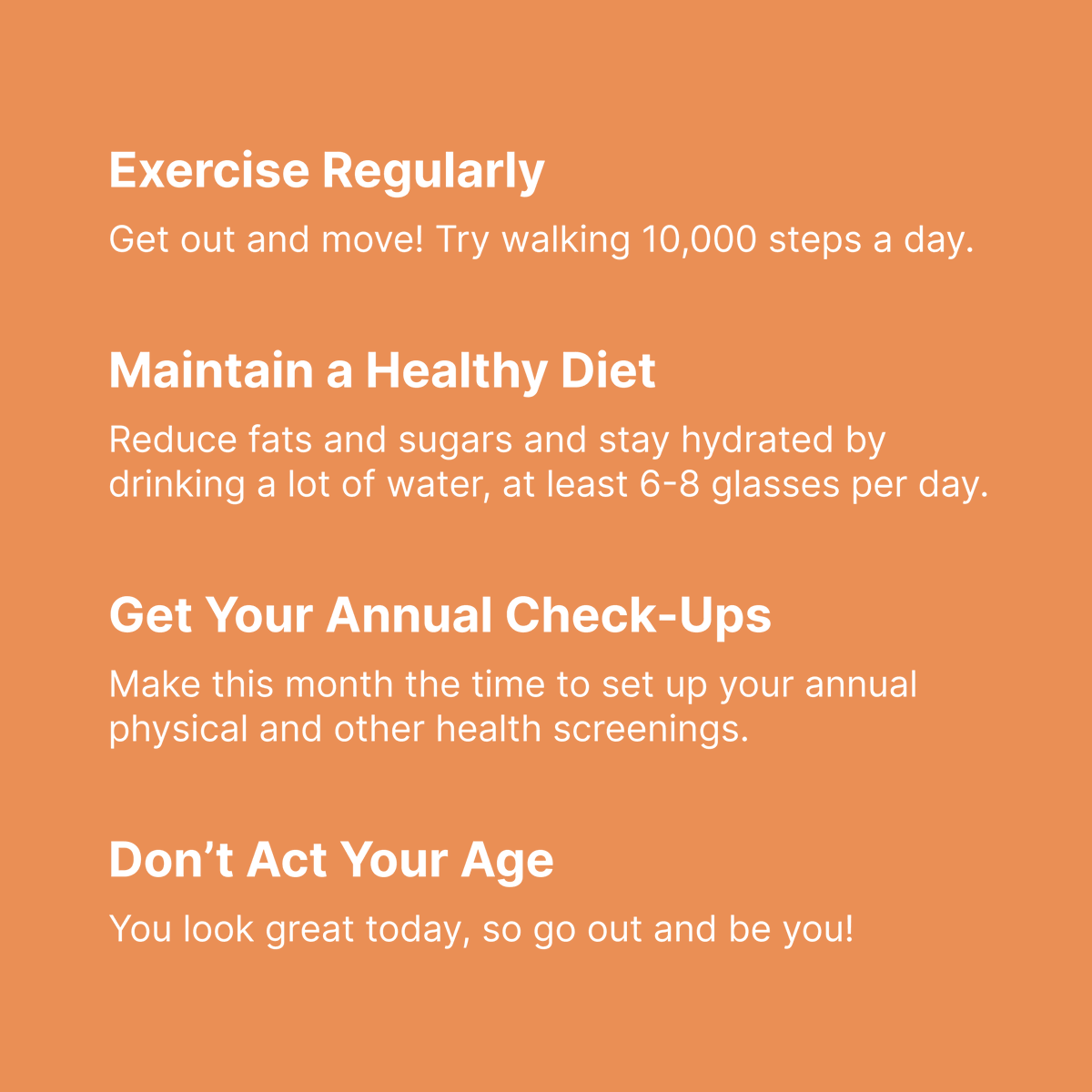 Exercise Regularly

Get out and move! Try walking 10,000 steps a day.

Maintain a Healthy Diet

Reduce fats and sugars and stay hydrated by drinking a lot of water, at least 6-8 glasses per day.

Get Your Annual Check-Ups

Make this month the time to set up your annual physical and other health screenings.

Don’t Act Your Age

You look great today, so go out and be you!